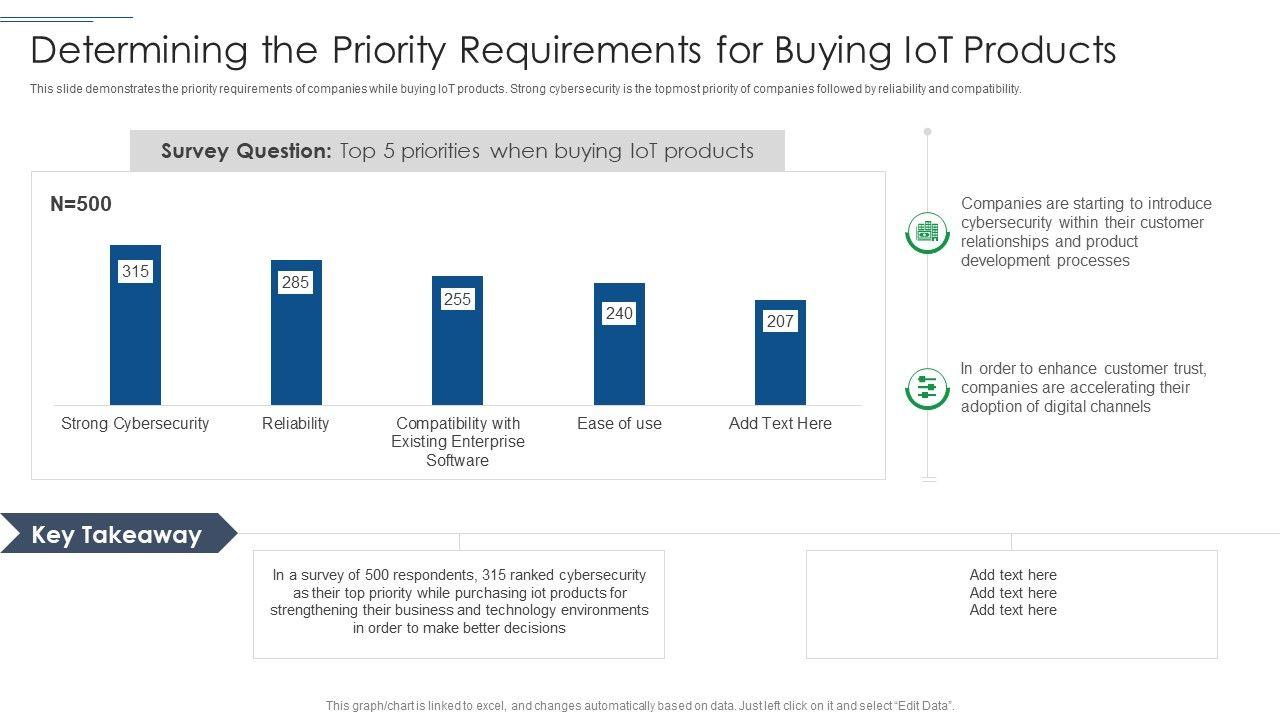 Determining the Priority Requirements for Buying IoT Products

This slide demonstrates the priority requirements of companies while buying IoT products. Strong cybersecurity is the topmost priority of companies followed by reliability and compatibility.

Survey Question: Top 5 priorities when buying IoT products

N=500

315
285
255
240
207

Strong Cybersecurity
Reliability
Compatibility with Existing Enterprise Software
Ease of use
Add Text Here

Companies are starting to introduce cybersecurity within their customer relationships and product development processes

In order to enhance customer trust, companies are accelerating their adoption of digital channels

Key Takeaway

In a survey of 500 respondents, 315 ranked cybersecurity as their top priority while purchasing iot products for strengthening their business and technology environments in order to make better decisions

Add text here
Add text here
Add text here

This graph/chart is linked to excel, and changes automatically based on data. Just left click on it and select "Edit Data".